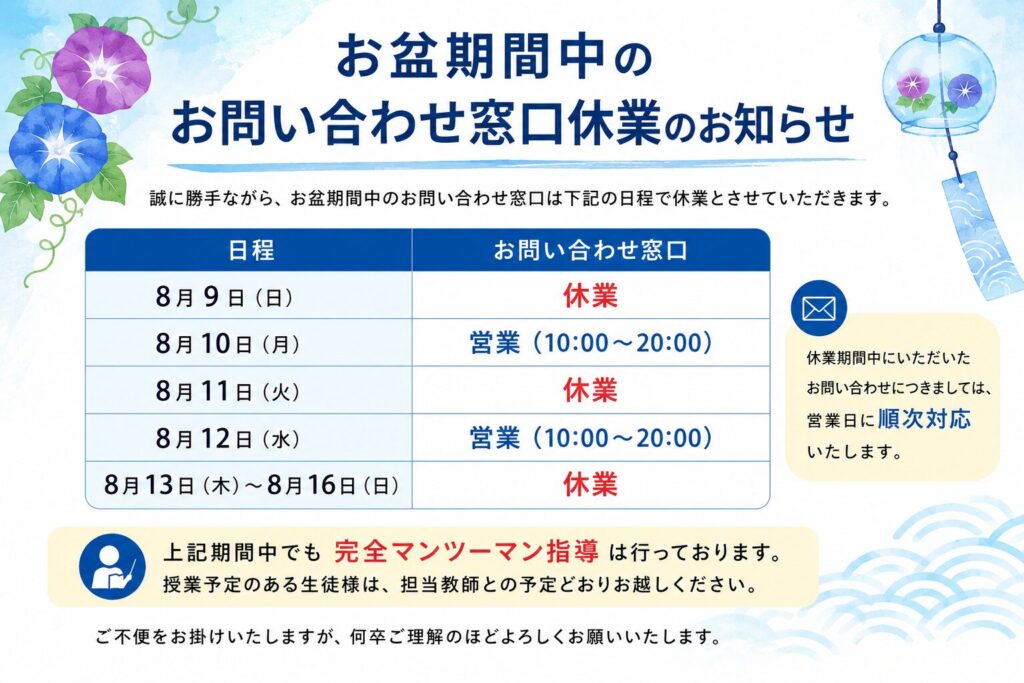 お盆期間中の
お問い合わせ窓口休業のお知らせ

誠に勝手ながら、お盆期間中のお問い合わせ窓口は下記の日程で休業とさせていただきます。

| 日程 | お問い合わせ窓口 |
|---|---|
| 8月9日（日） | 休業 |
| 8月10日（月） | 営業（10:00～20:00） |
| 8月11日（火） | 休業 |
| 8月12日（水） | 営業（10:00～20:00） |
| 8月13日（木）～8月16日（日） | 休業 |

休業期間中にいただいたお問い合わせにつきましては、営業日に順次対応いたします。

上記期間中でも 完全マンツーマン指導 は行っております。
授業予定のある生徒様は、担当教師との予定どおりお越しください。

ご不便をお掛けいたしますが、何卒ご理解のほどよろしくお願いいたします。